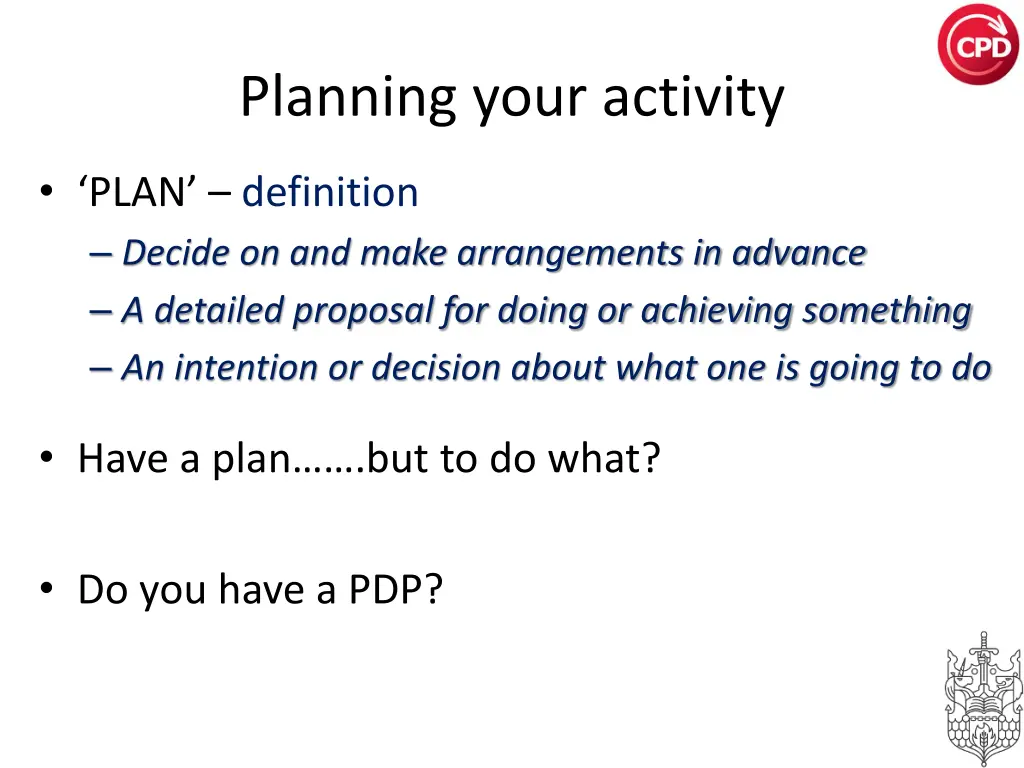 CPD

Planning your activity

• 'PLAN' – definition
– Decide on and make arrangements in advance
– A detailed proposal for doing or achieving something
– An intention or decision about what one is going to do

• Have a plan…….but to do what?

• Do you have a PDP?